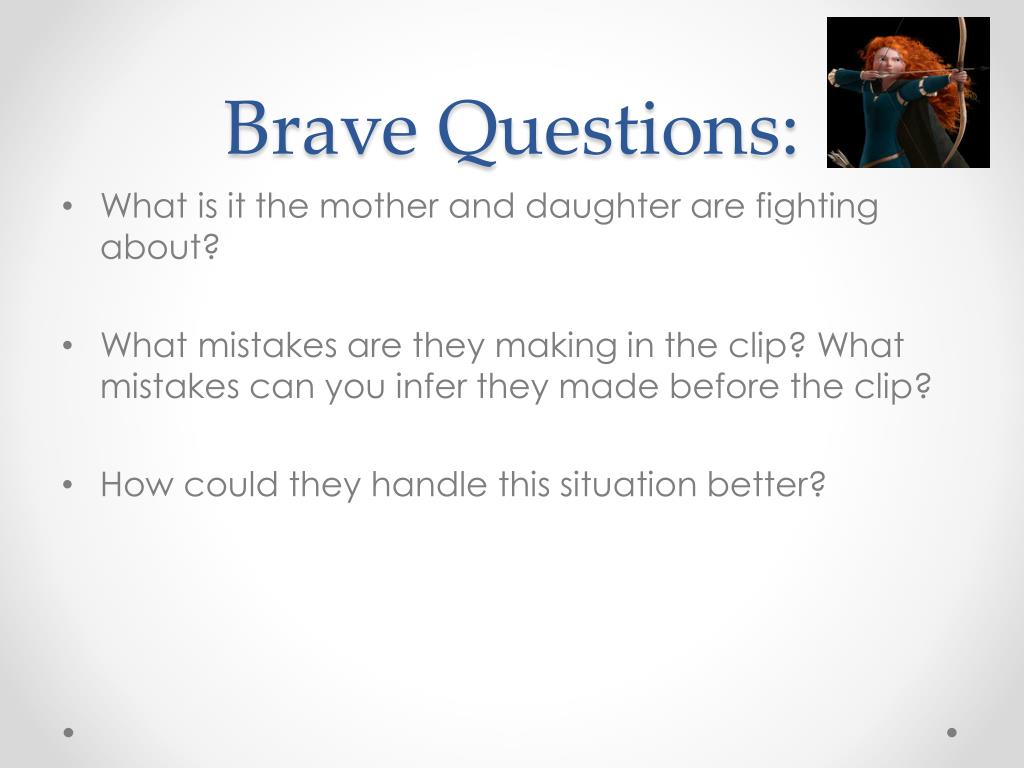 Brave Questions:

• What is it the mother and daughter are fighting about?

• What mistakes are they making in the clip? What mistakes can you infer they made before the clip?

• How could they handle this situation better?